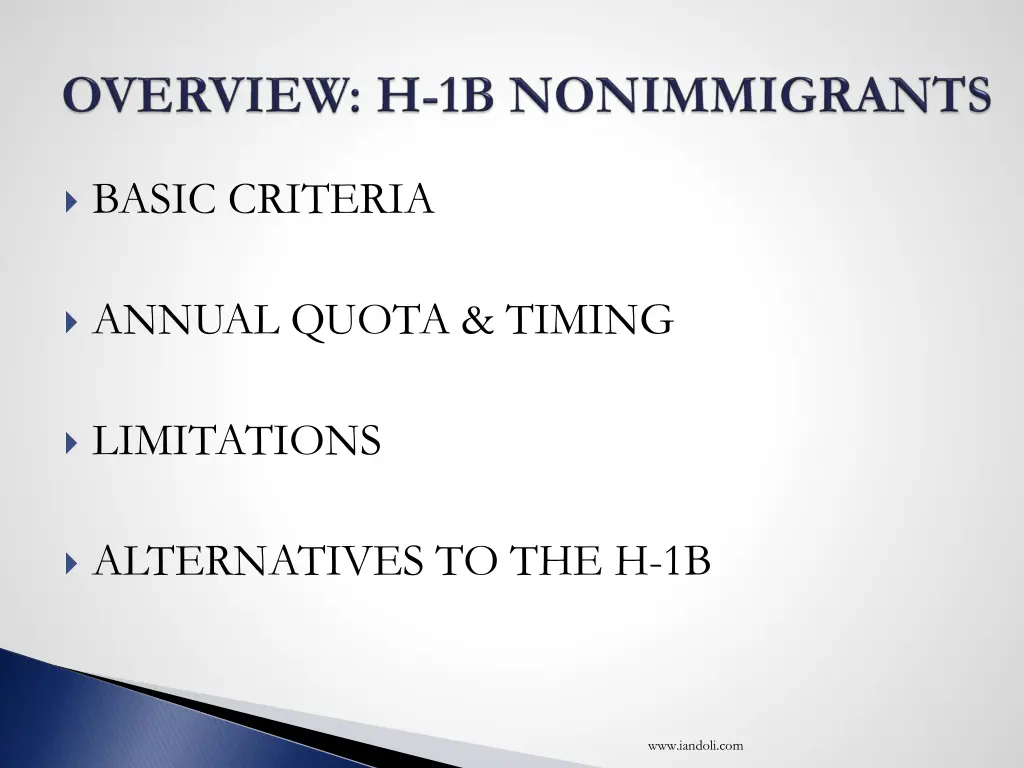 OVERVIEW: H-1B NONIMMIGRANTS

BASIC CRITERIA

ANNUAL QUOTA & TIMING

LIMITATIONS

ALTERNATIVES TO THE H-1B

www.iandoli.com